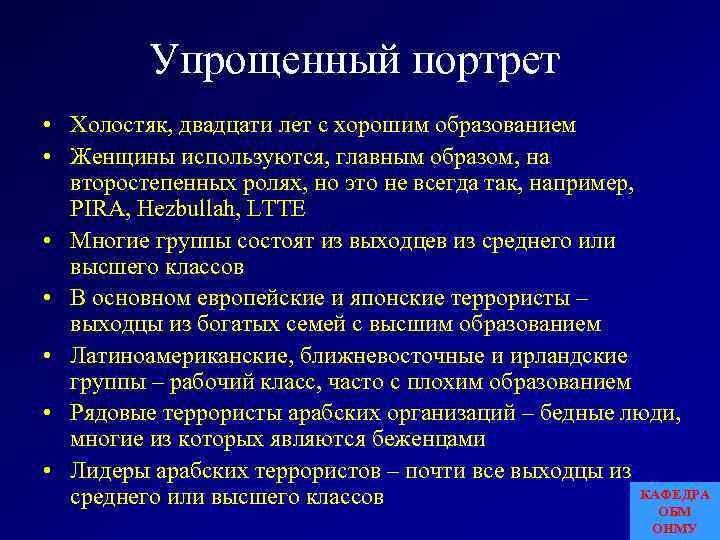 Упрощенный портрет

• Холостяк, двадцати лет с хорошим образованием
• Женщины используются, главным образом, на второстепенных ролях, но это не всегда так, например, PIRA, Hezbullah, LTTE
• Многие группы состоят из выходцев из среднего или высшего классов
• В основном европейские и японские террористы – выходцы из богатых семей с высшим образованием
• Латиноамериканские, ближневосточные и ирландские группы – рабочий класс, часто с плохим образованием
• Рядовые террористы арабских организаций – бедные люди, многие из которых являются беженцами
• Лидеры арабских террористов – почти все выходцы из среднего или высшего классов

КАФЕДРА
ОБМ
ОНМУ